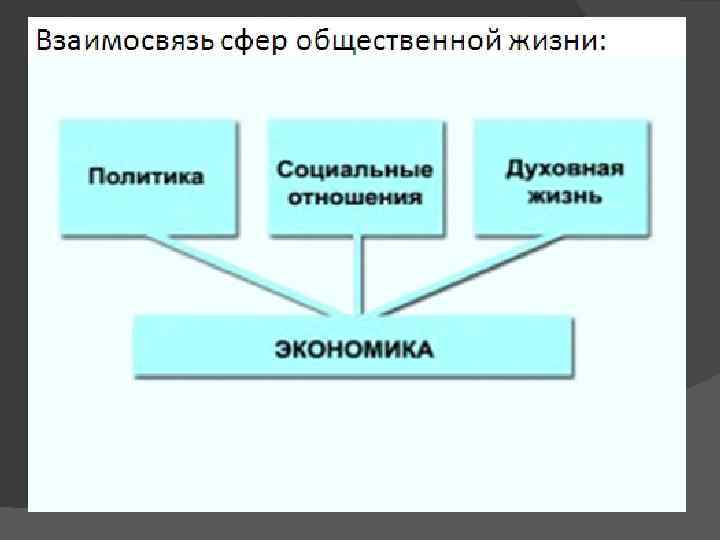 Взаимосвязь сфер общественной жизни:

Политика

Социальные отношения

Духовная жизнь

ЭКОНОМИКА